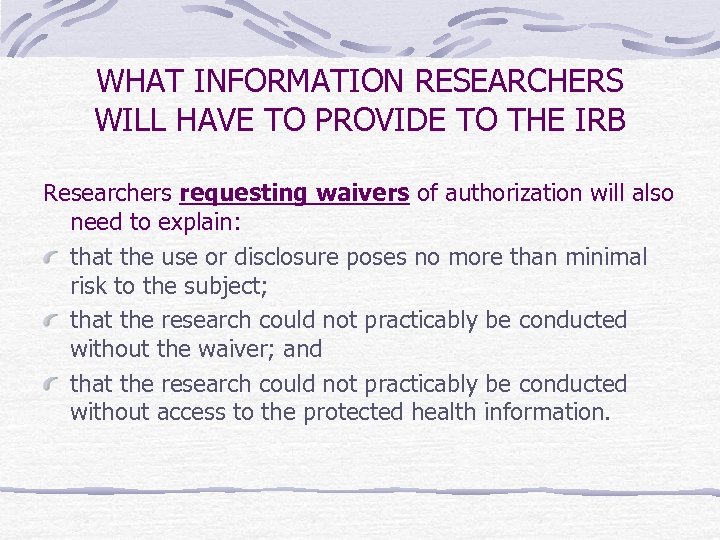 WHAT INFORMATION RESEARCHERS WILL HAVE TO PROVIDE TO THE IRB

Researchers requesting waivers of authorization will also need to explain:

that the use or disclosure poses no more than minimal risk to the subject;

that the research could not practicably be conducted without the waiver; and

that the research could not practicably be conducted without access to the protected health information.